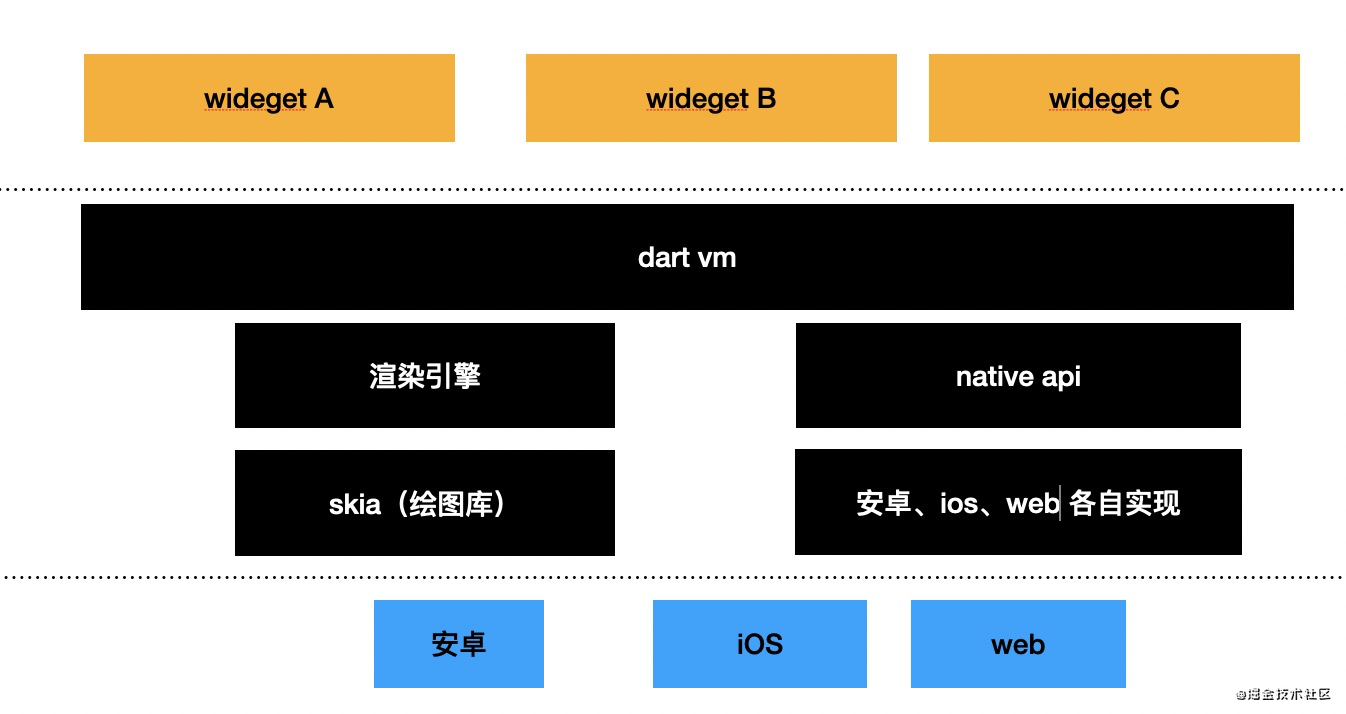 wideget A

wideget B

wideget C

dart vm

渲染引擎

native api

skia（绘图库）

安卓、ios、web 各自实现

安卓

iOS

web

@掘金技术社区